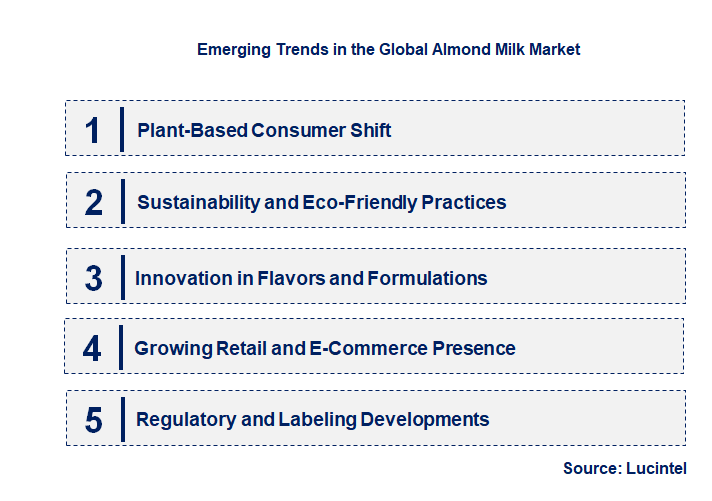 Emerging Trends in the Global Almond Milk Market

1 Plant-Based Consumer Shift

2 Sustainability and Eco-Friendly Practices

3 Innovation in Flavors and Formulations

4 Growing Retail and E-Commerce Presence

5 Regulatory and Labeling Developments

Source: Lucintel